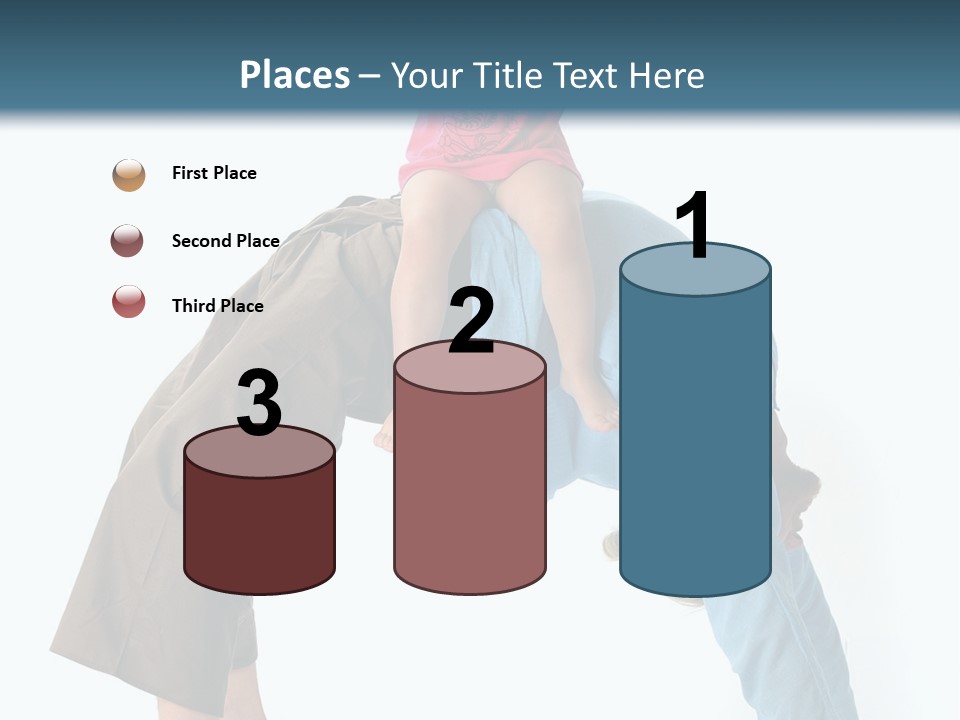 Places – Your Title Text Here

First Place

Second Place

Third Place

3

2

1